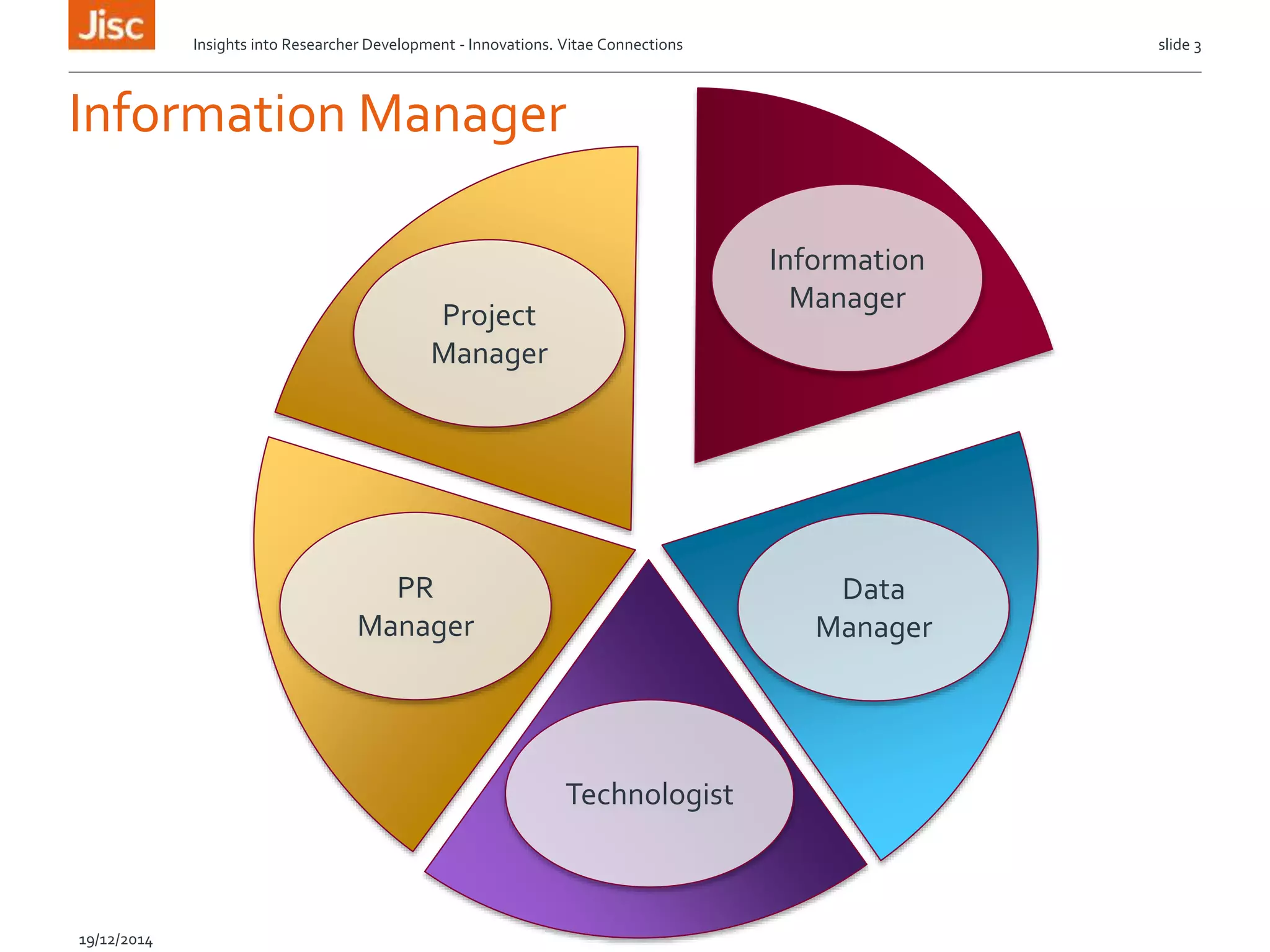 Jisc

Insights into Researcher Development - Innovations. Vitae Connections

slide 3

Information Manager

Project Manager

Information Manager

PR Manager

Data Manager

Technologist

19/12/2014